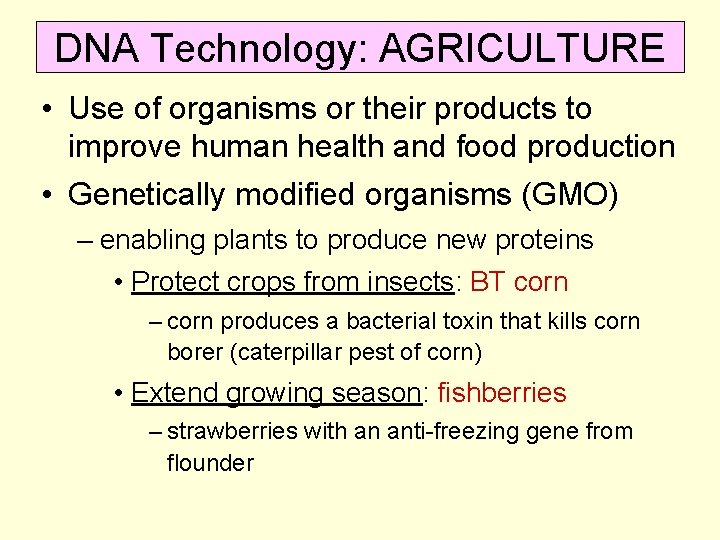 DNA Technology: AGRICULTURE

• Use of organisms or their products to improve human health and food production

• Genetically modified organisms (GMO)

– enabling plants to produce new proteins

• Protect crops from insects: BT corn

– corn produces a bacterial toxin that kills corn borer (caterpillar pest of corn)

• Extend growing season: fishberries

– strawberries with an anti-freezing gene from flounder